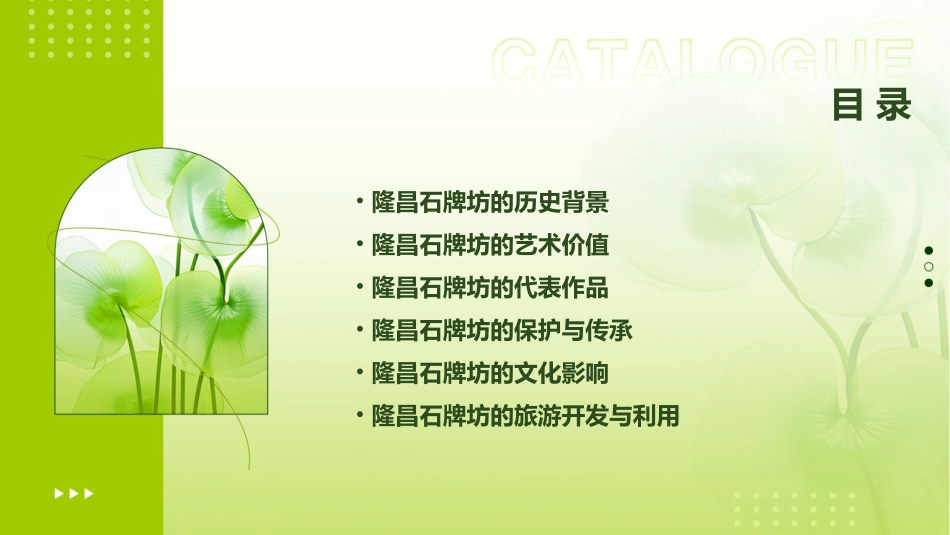 CATALOGUE
目录

• 隆昌石牌坊的历史背景
• 隆昌石牌坊的艺术价值
• 隆昌石牌坊的代表作品
• 隆昌石牌坊的保护与传承
• 隆昌石牌坊的文化影响
• 隆昌石牌坊的旅游开发与利用